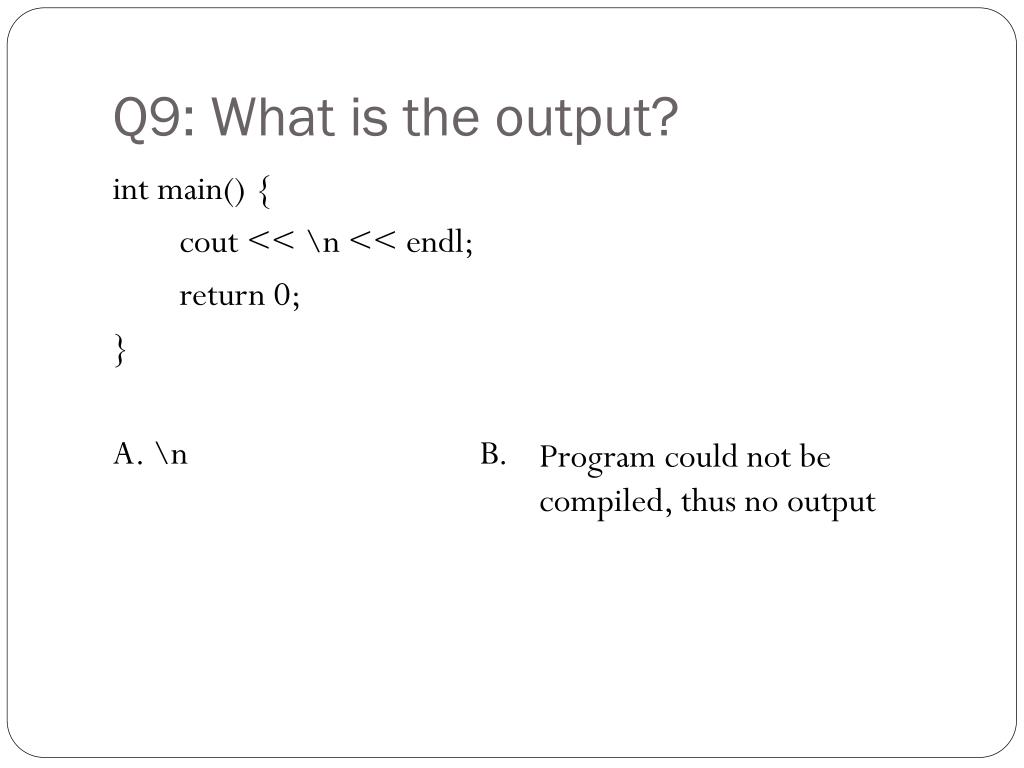 Q9: What is the output?

int main() {
cout << \n << endl;
return 0;
}

A. \n

B. Program could not be compiled, thus no output